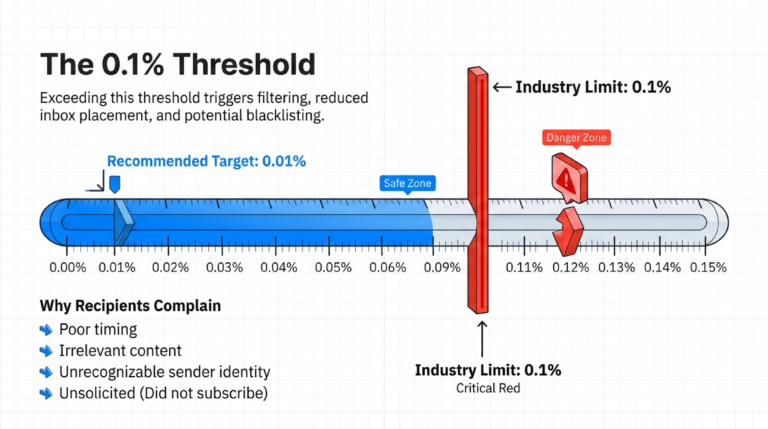 The 0.1% Threshold

Exceeding this threshold triggers filtering, reduced inbox placement, and potential blacklisting.

← Industry Limit: 0.1%

Danger Zone

Recommended Target: 0.01%

Safe Zone

0.00% 0.01% 0.02% 0.03% 0.04% 0.05% 0.06% 0.09% 0.11% 0.12% 0.13% 0.14% 0.15%

Why Recipients Complain

Poor timing

Irrelevant content

Unrecognizable sender identity

Unsolicited (Did not subscribe)

Industry Limit: 0.1%

Critical Red